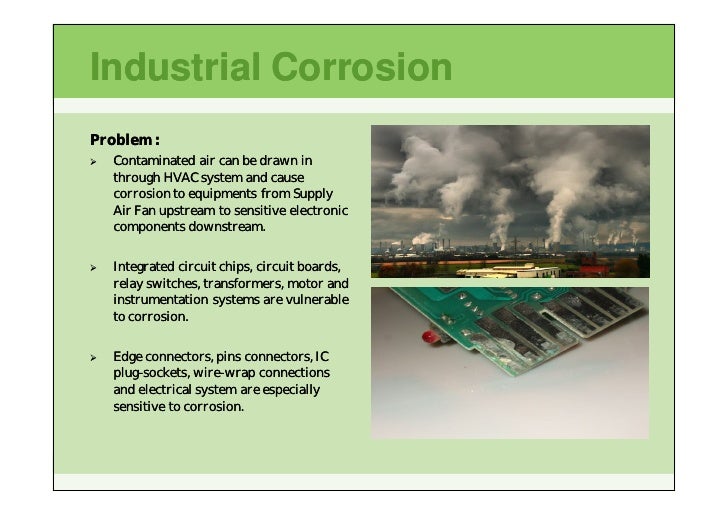 Industrial Corrosion

Problem :

➢ Contaminated air can be drawn in through HVAC system and cause corrosion to equipments from Supply Air Fan upstream to sensitive electronic components downstream.

➢ Integrated circuit chips, circuit boards, relay switches, transformers, motor and instrumentation systems are vulnerable to corrosion.

➢ Edge connectors, pins connectors, IC plug-sockets, wire-wrap connections and electrical system are especially sensitive to corrosion.